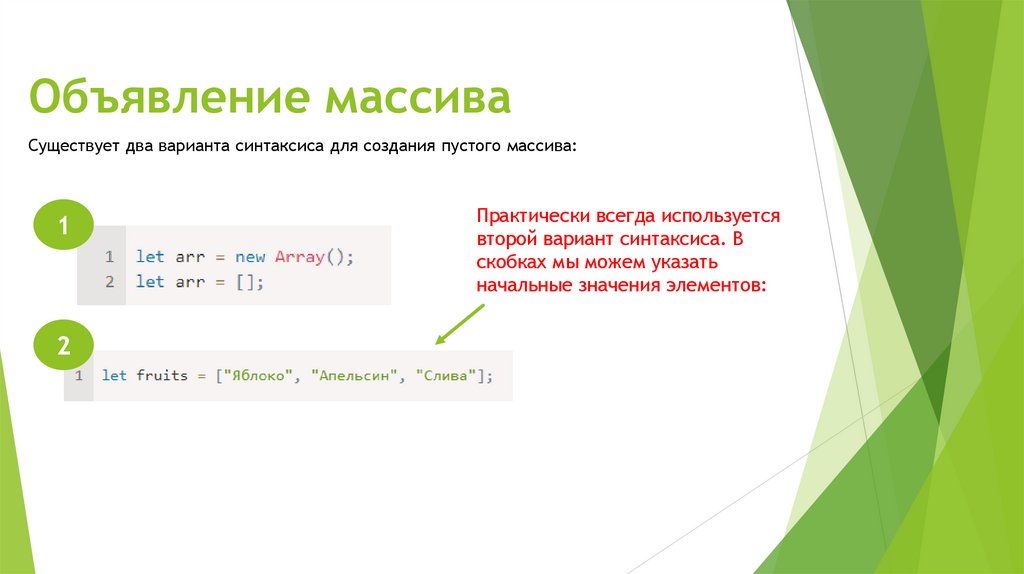 Объявление массива

Существует два варианта синтаксиса для создания пустого массива:

1

1 let arr = new Array();
2 let arr = [];

Практически всегда используется второй вариант синтаксиса. В скобках мы можем указать начальные значения элементов:

2

1 let fruits = ["Яблоко", "Апельсин", "Слива"];